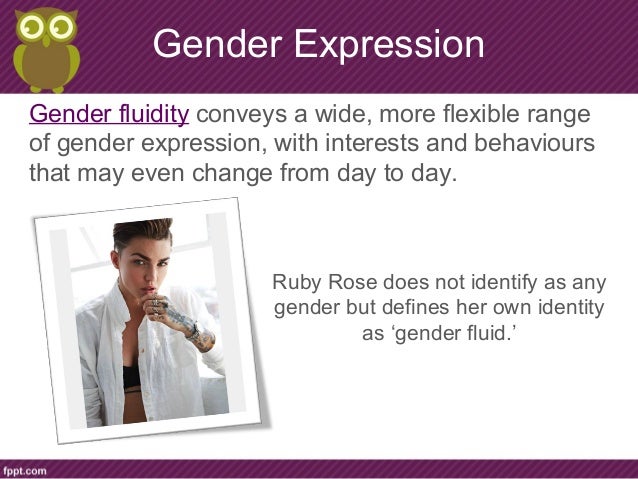 Gender Expression

Gender fluidity conveys a wide, more flexible range of gender expression, with interests and behaviours that may even change from day to day.

Ruby Rose does not identify as any gender but defines her own identity as ‘gender fluid.’

fppt.com